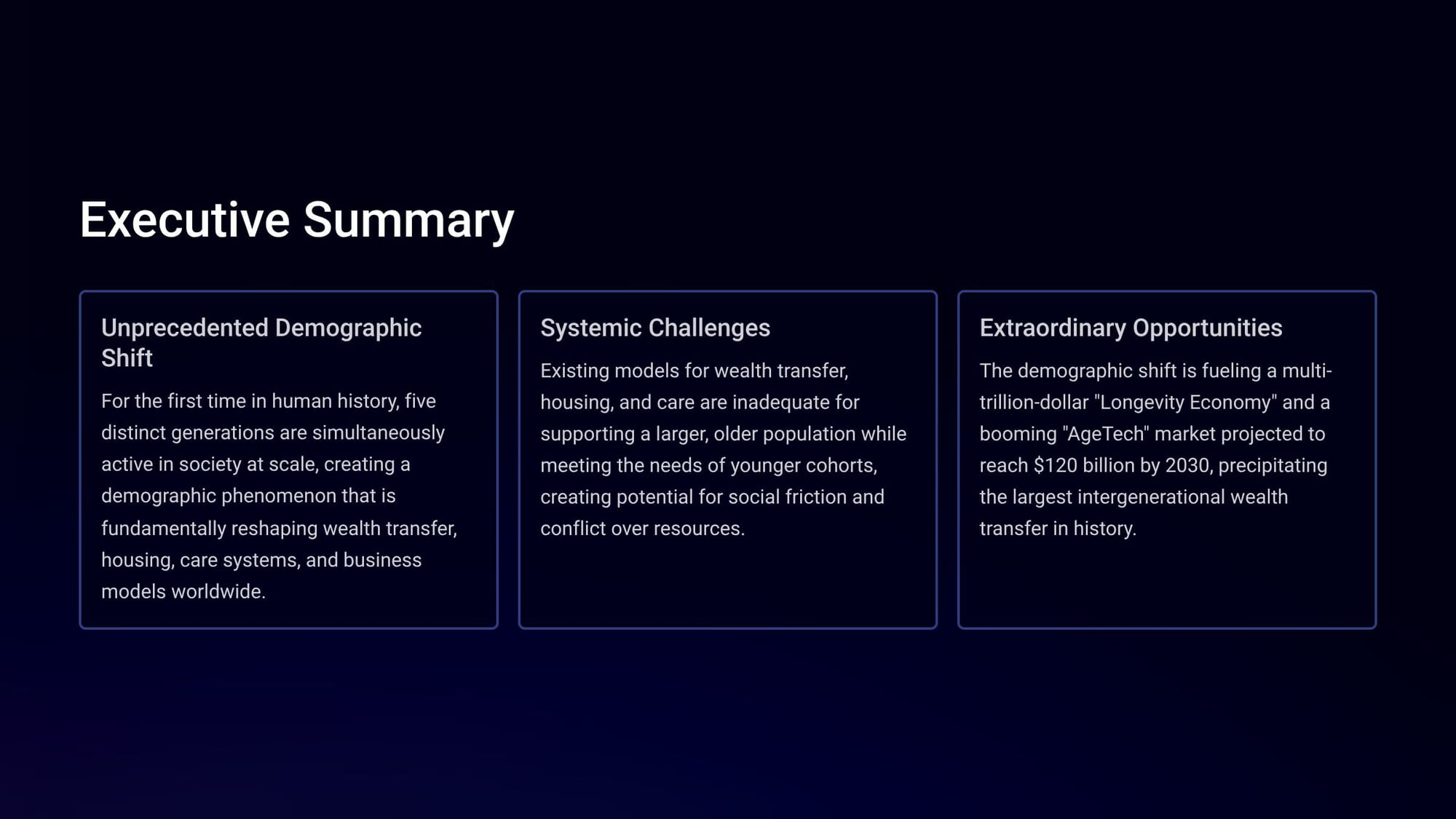 Executive Summary

Unprecedented Demographic Shift

For the first time in human history, five distinct generations are simultaneously active in society at scale, creating a demographic phenomenon that is fundamentally reshaping wealth transfer, housing, care systems, and business models worldwide.

Systemic Challenges

Existing models for wealth transfer, housing, and care are inadequate for supporting a larger, older population while meeting the needs of younger cohorts, creating potential for social friction and conflict over resources.

Extraordinary Opportunities

The demographic shift is fueling a multi-trillion-dollar "Longevity Economy" and a booming "AgeTech" market projected to reach \$120 billion by 2030, precipitating the largest intergenerational wealth transfer in history.